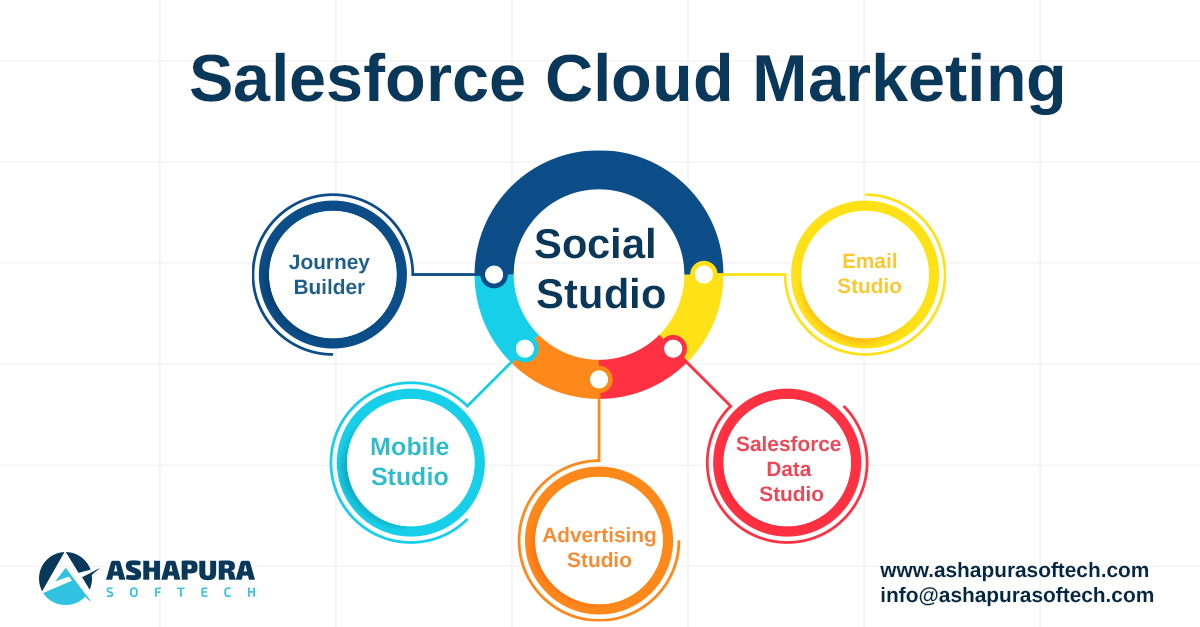 Salesforce Cloud Marketing

Social Studio

Journey Builder

Email Studio

Mobile Studio

Advertising Studio

Salesforce Data Studio

ASHAPURA SOFTECH

www.ashapurasoftech.com
info@ashapurasoftech.com